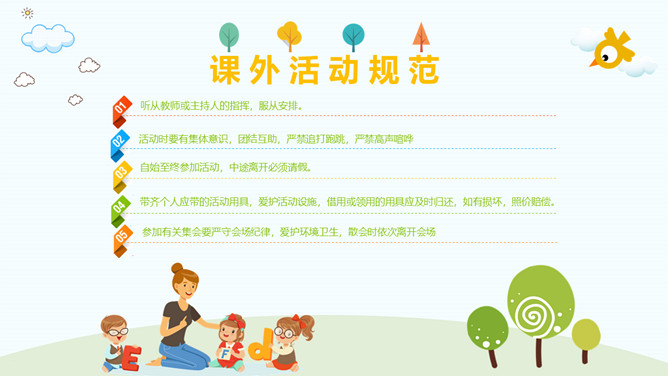 课外活动规范

01 听从教师或主持人的指挥，服从安排。

02 活动时要有集体意识，团结互助，严禁追打跑跳，严禁高声喧哗

03 自始至终参加活动，中途离开必须请假。

04 带齐个人应带的活动用具，爱护活动设施，借用或领用的用具应及时归还，如有损坏，照价赔偿。

05 参加有关集会要严守会场纪律，爱护环境卫生，散会时依次离开会场

E F d